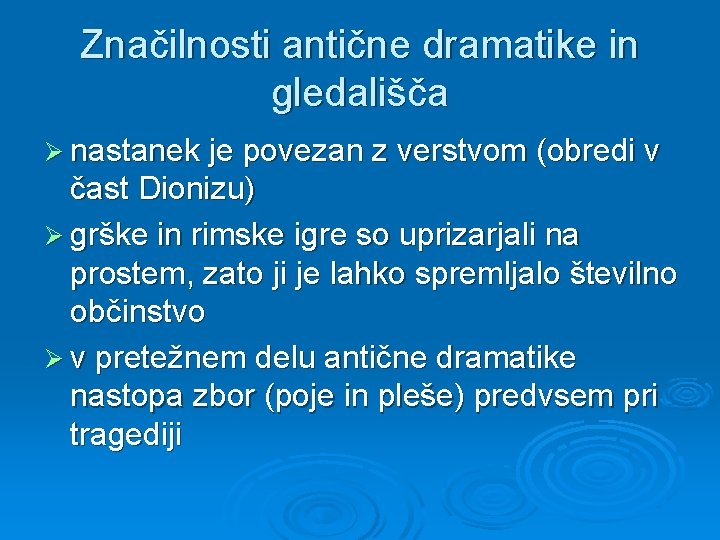 Značilnosti antične dramatike in gledališča

➢ nastanek je povezan z verstvom (obredi v čast Dionizu)

➢ grške in rimske igre so uprizarjali na prostem, zato ji je lahko spremljalo številno občinstvo

➢ v pretežnem delu antične dramatike nastopa zbor (poje in pleše) predvsem pri tragediji